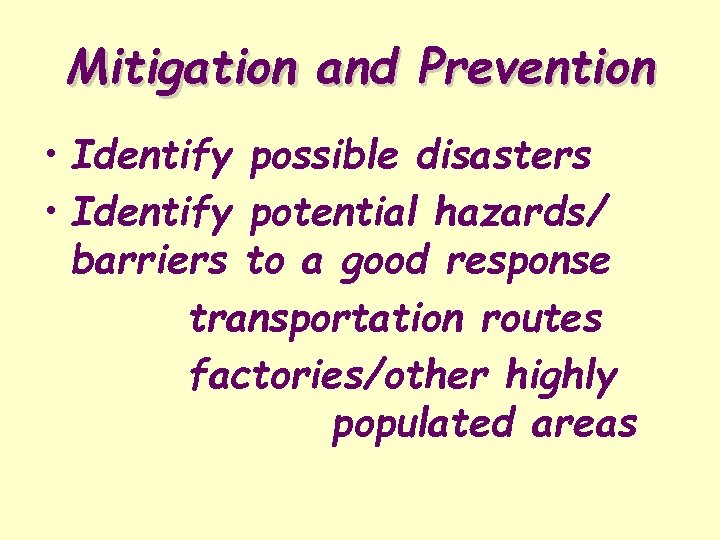 Mitigation and Prevention

• Identify possible disasters
• Identify potential hazards/ barriers to a good response

transportation routes

factories/other highly populated areas